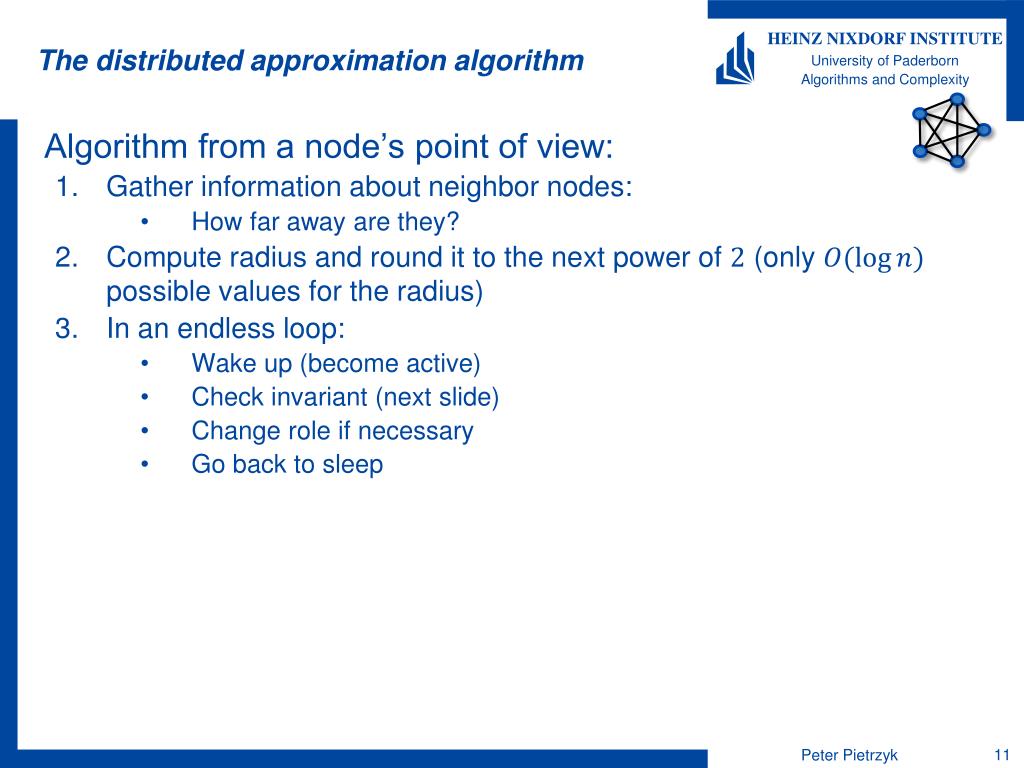 The distributed approximation algorithm

HEINZ NIXDORF INSTITUTE
University of Paderborn
Algorithms and Complexity

Algorithm from a node's point of view:
1. Gather information about neighbor nodes:
• How far away are they?
2. Compute radius and round it to the next power of $2$ (only $O(\log n)$ possible values for the radius)
3. In an endless loop:
• Wake up (become active)
• Check invariant (next slide)
• Change role if necessary
• Go back to sleep

Peter Pietrzyk
11